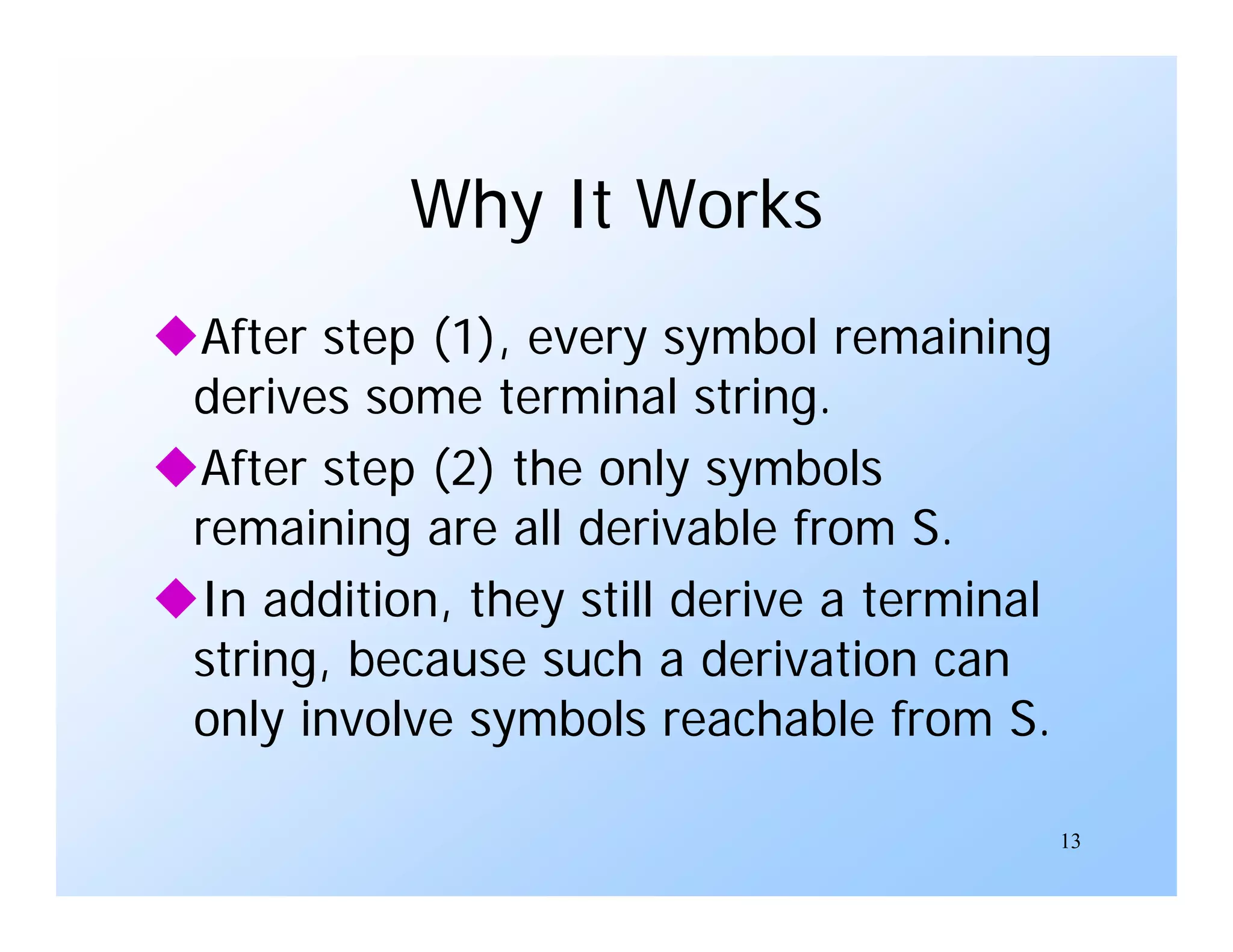 Why It Works

◆After step (1), every symbol remaining derives some terminal string.

◆After step (2) the only symbols remaining are all derivable from S.

◆In addition, they still derive a terminal string, because such a derivation can only involve symbols reachable from S.

13